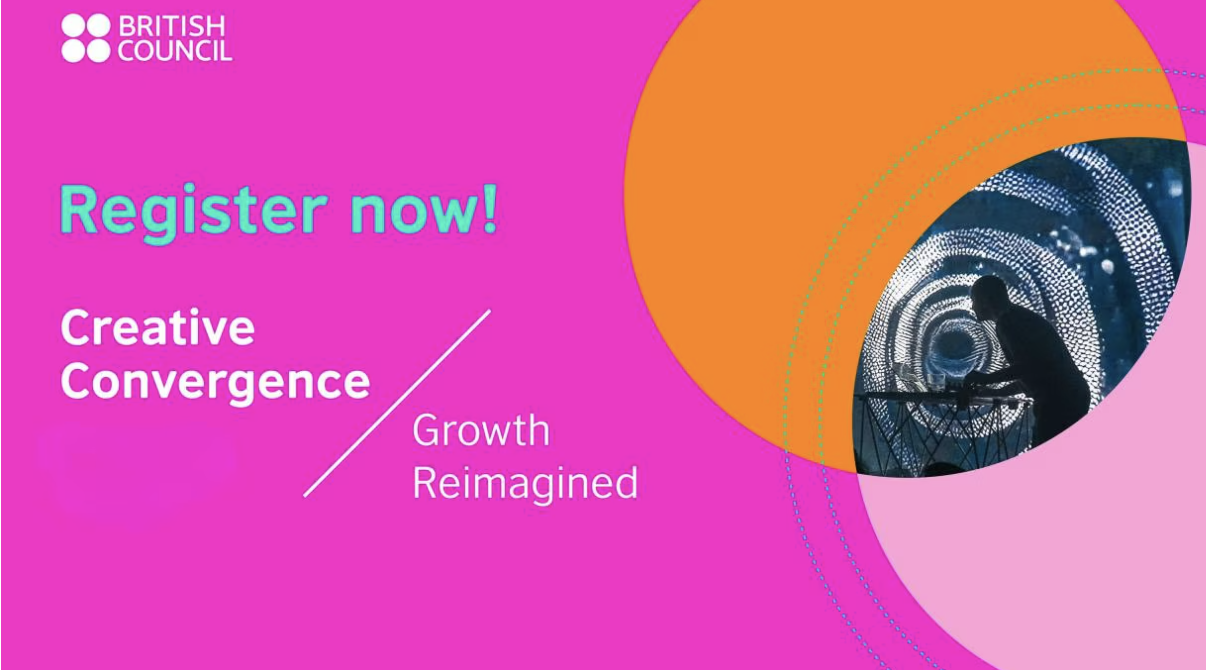 BRITISH COUNCIL

Register now!

Creative Convergence

Growth Reimagined